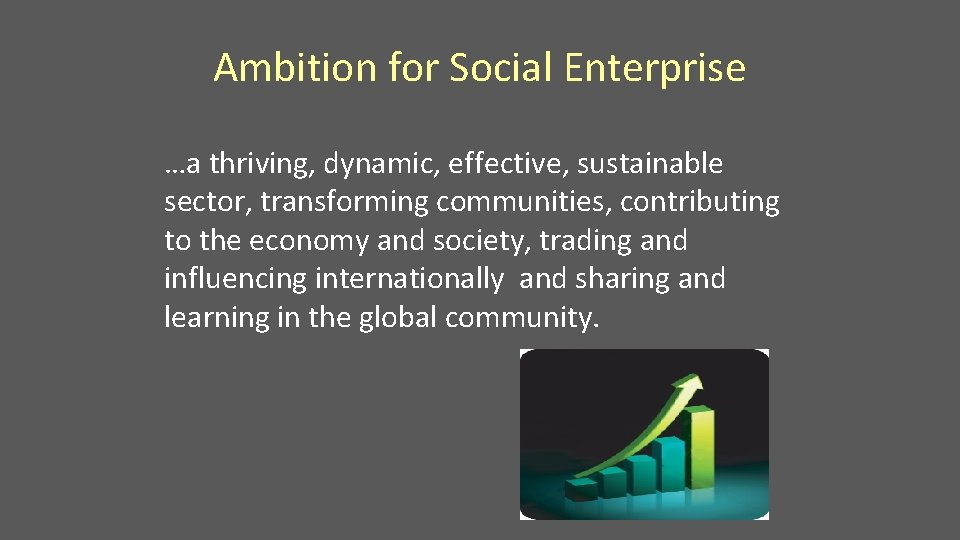 Ambition for Social Enterprise

…a thriving, dynamic, effective, sustainable sector, transforming communities, contributing to the economy and society, trading and influencing internationally and sharing and learning in the global community.